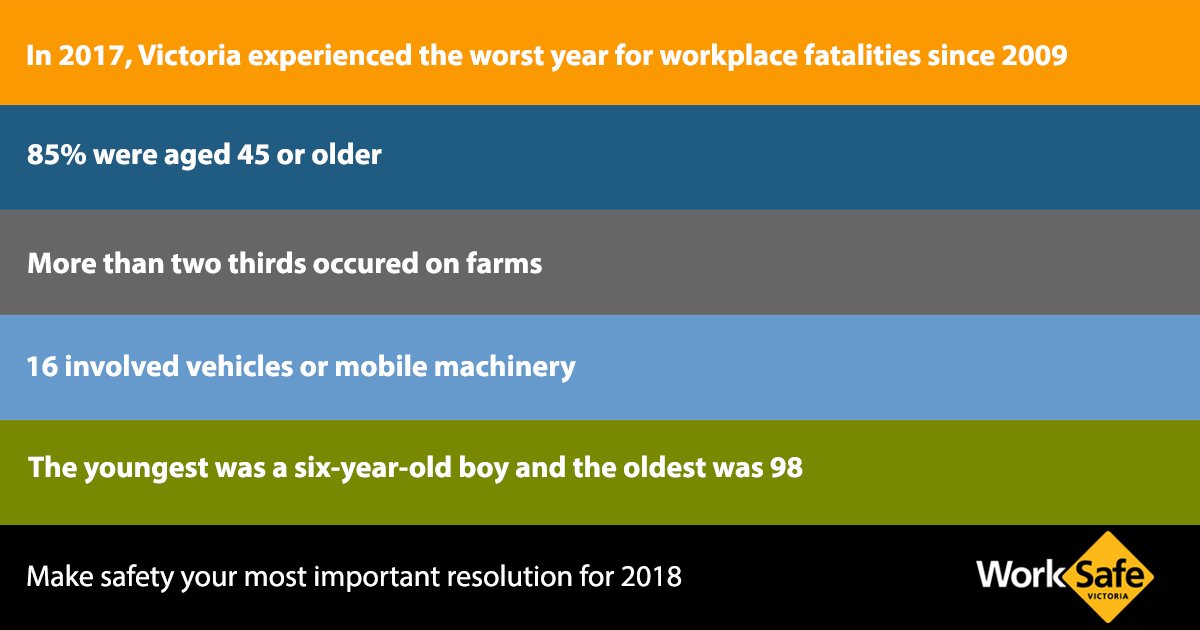 In 2017, Victoria experienced the worst year for workplace fatalities since 2009

85% were aged 45 or older

More than two thirds occured on farms

16 involved vehicles or mobile machinery

The youngest was a six-year-old boy and the oldest was 98

Make safety your most important resolution for 2018

WorkSafe VICTORIA